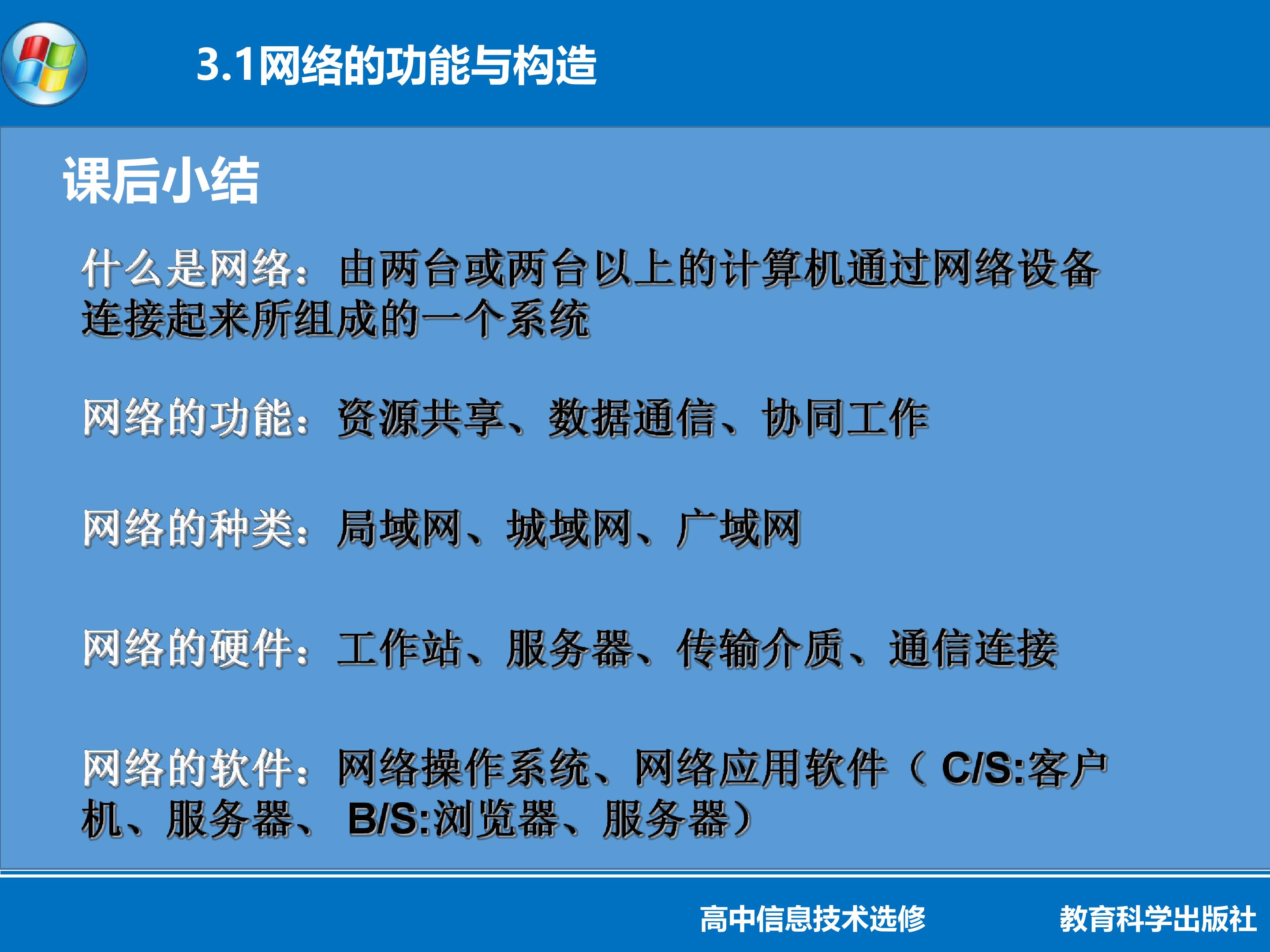 3.1网络的功能与构造

课后小结

什么是网络：由两台或两台以上的计算机通过网络设备连接起来所组成的一个系统

网络的功能：资源共享、数据通信、协同工作

网络的种类：局域网、城域网、广域网

网络的硬件：工作站、服务器、传输介质、通信连接

网络的软件：网络操作系统、网络应用软件（C/S:客户机、服务器、B/S:浏览器、服务器）

高中信息技术选修 教育科学出版社